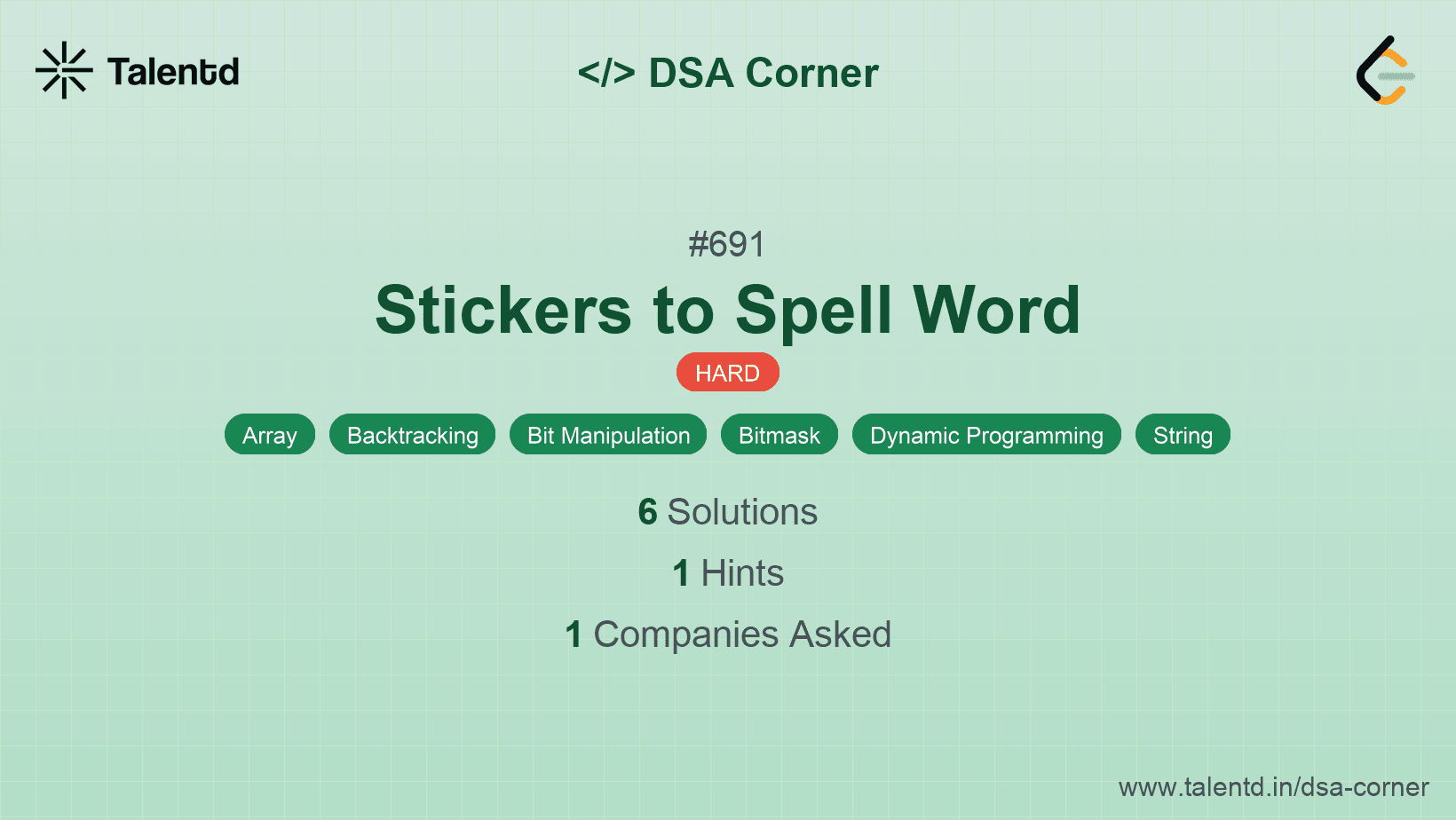 Talentd

</> DSA Corner

#691

Stickers to Spell Word

HARD

Array Backtracking Bit Manipulation Bitmask Dynamic Programming String

6 Solutions

1 Hints

1 Companies Asked

www.talentd.in/dsa-corner